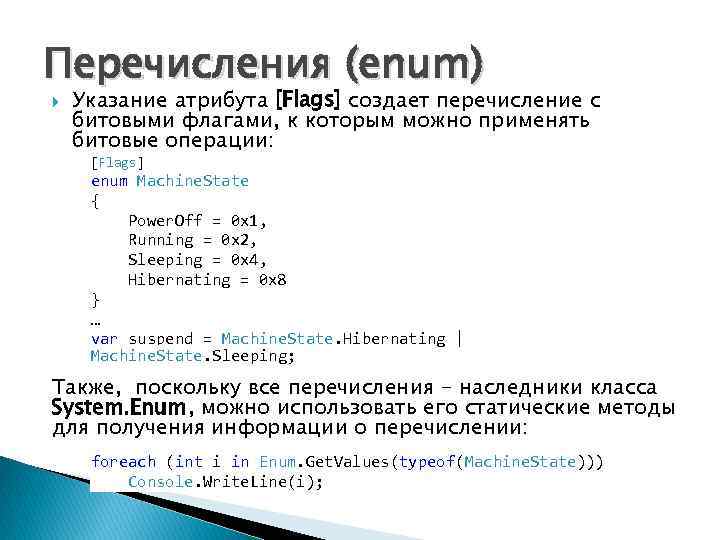 Перечисления (enum)

Указание атрибута [Flags] создает перечисление с битовыми флагами, к которым можно применять битовые операции:

[Flags]
enum MachineState
{
    PowerOff = 0x1,
    Running = 0x2,
    Sleeping = 0x4,
    Hibernating = 0x8
}
…
var suspend = MachineState.Hibernating |
MachineState.Sleeping;

Также, поскольку все перечисления – наследники класса System.Enum, можно использовать его статические методы для получения информации о перечислении:

foreach (int i in Enum.GetValues(typeof(MachineState)))
    Console.WriteLine(i);